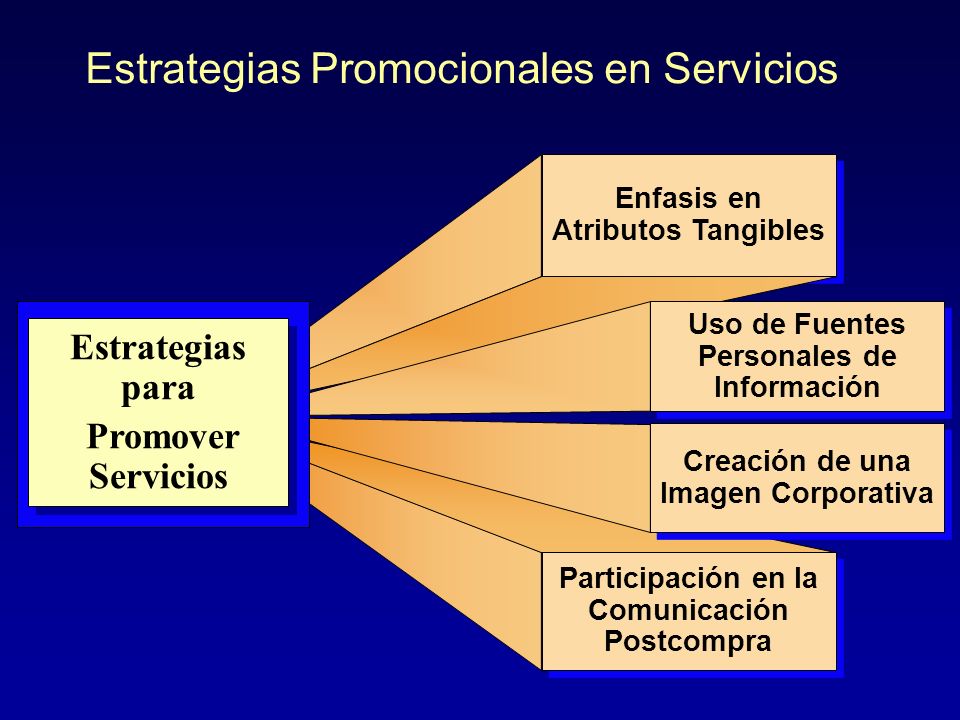 Estrategias Promocionales en Servicios

Estrategias para Promover Servicios

Enfasis en Atributos Tangibles

Uso de Fuentes Personales de Información

Creación de una Imagen Corporativa

Participación en la Comunicación Postcompra